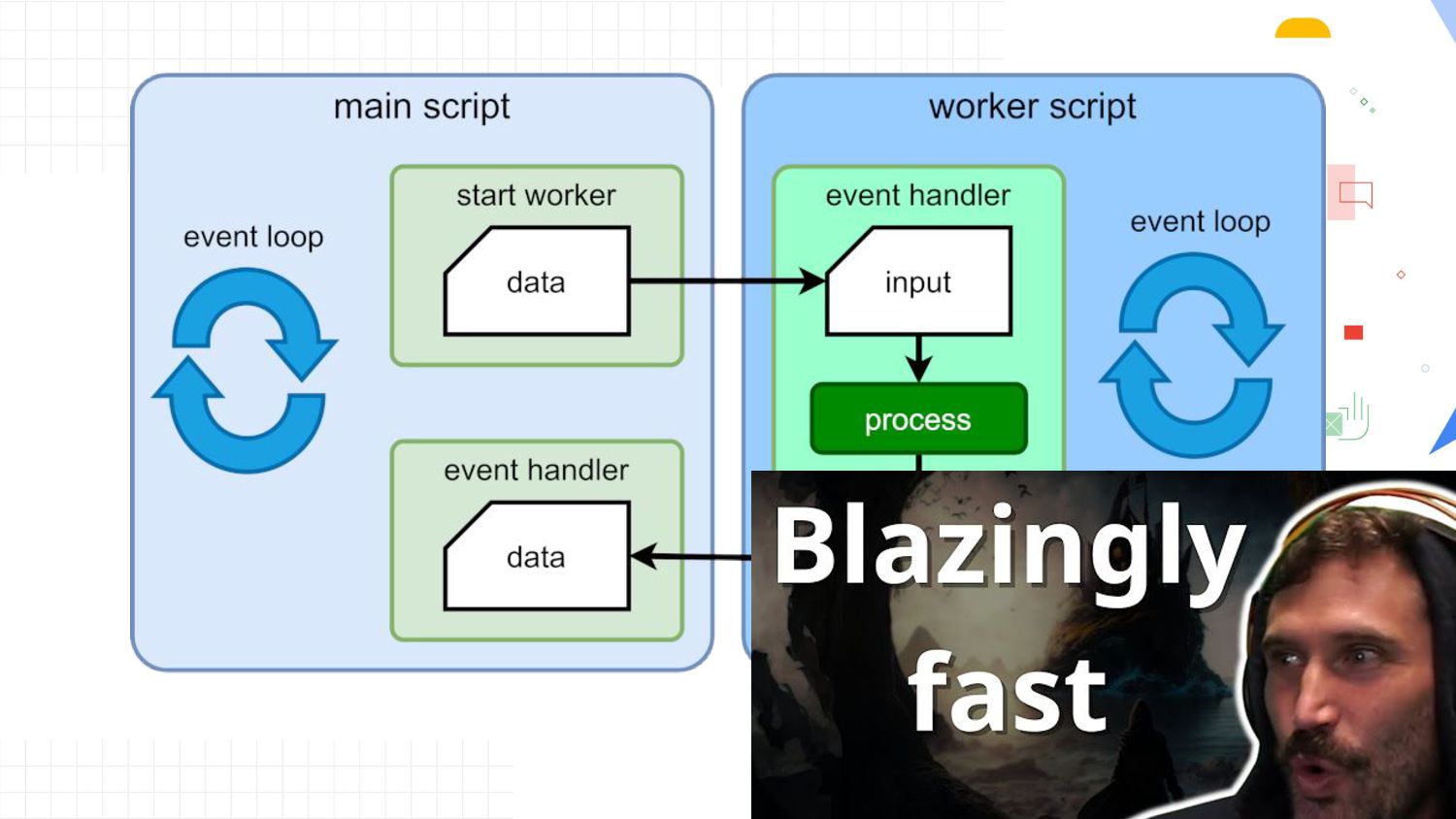 main script

event loop

start worker

data

event handler

data

worker script

event handler

input

process

event loop

Blazingly fast